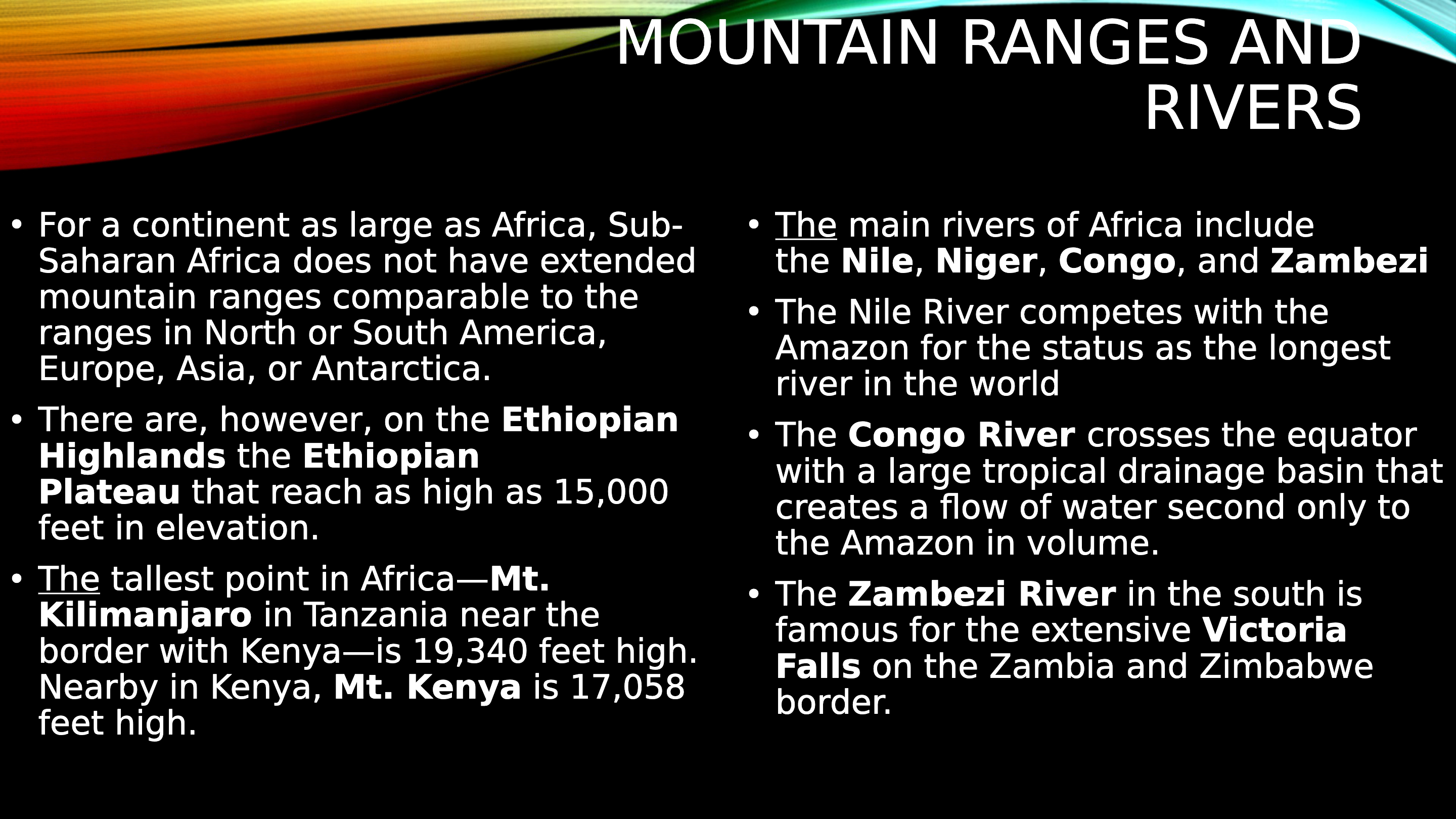 MOUNTAIN RANGES AND RIVERS

• For a continent as large as Africa, Sub-Saharan Africa does not have extended mountain ranges comparable to the ranges in North or South America, Europe, Asia, or Antarctica.

• There are, however, on the Ethiopian Highlands the Ethiopian Plateau that reach as high as 15,000 feet in elevation.

• The tallest point in Africa—Mt. Kilimanjaro in Tanzania near the border with Kenya—is 19,340 feet high. Nearby in Kenya, Mt. Kenya is 17,058 feet high.

• The main rivers of Africa include the Nile, Niger, Congo, and Zambezi

• The Nile River competes with the Amazon for the status as the longest river in the world

• The Congo River crosses the equator with a large tropical drainage basin that creates a flow of water second only to the Amazon in volume.

• The Zambezi River in the south is famous for the extensive Victoria Falls on the Zambia and Zimbabwe border.